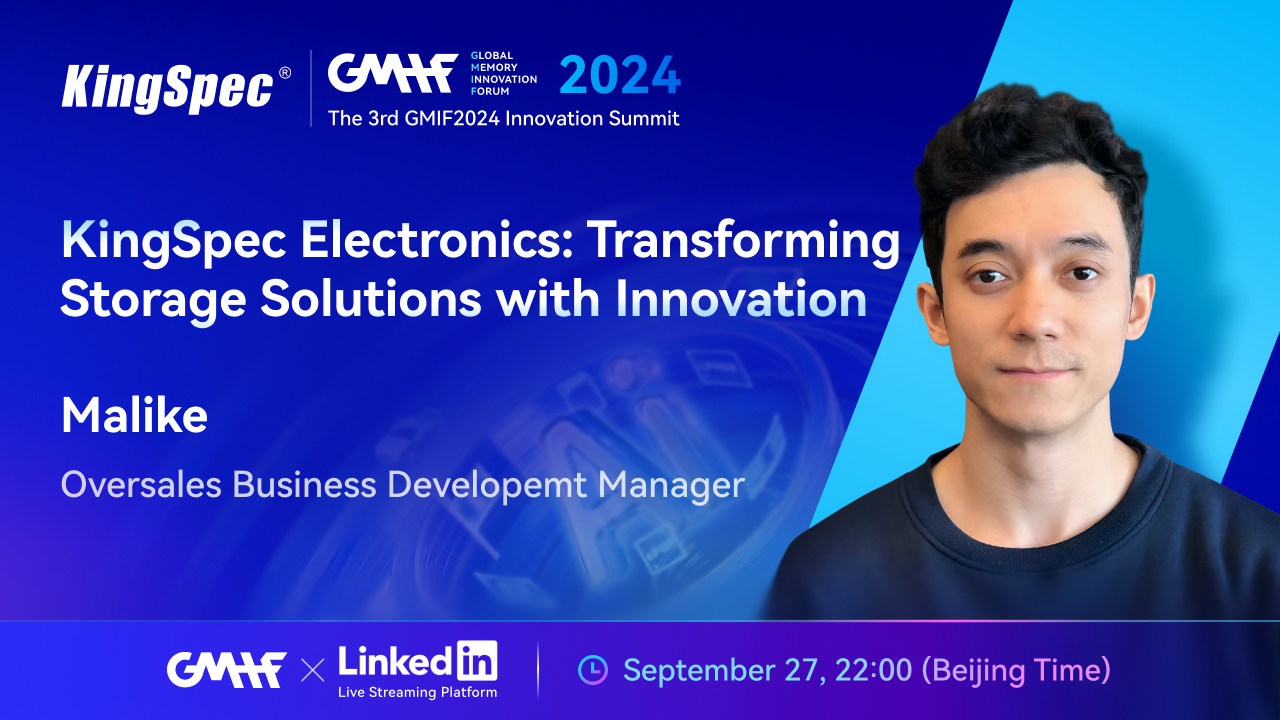 KingSpec®

GMIF GLOBAL MEMORY INNOVATION FORUM 2024

The 3rd GMIF2024 Innovation Summit

KingSpec Electronics: Transforming Storage Solutions with Innovation

Malike

Oversales Business Developemt Manager

GMIF × LinkedIn Live Streaming Platform

September 27, 22:00 (Beijing Time)